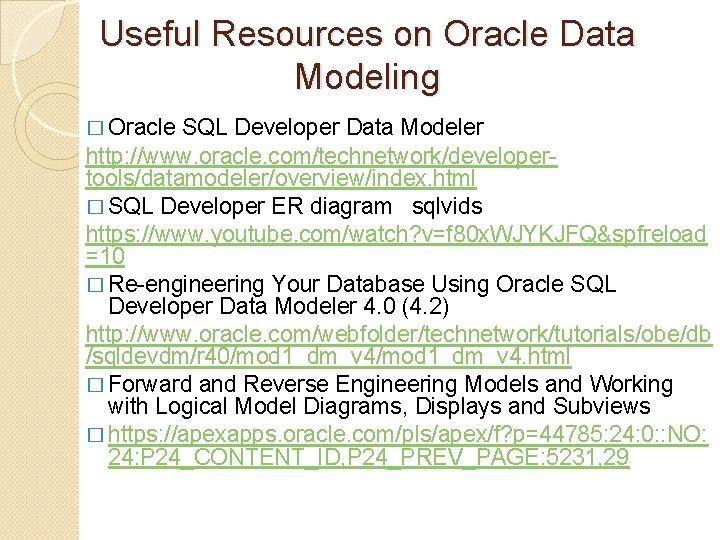 Useful Resources on Oracle Data Modeling

☐ Oracle SQL Developer Data Modeler

http://www.oracle.com/technetwork/developer-tools/datamodeler/overview/index.html

☐ SQL Developer ER diagram sqlvids

https://www.youtube.com/watch?v=f80xWJYKJFQ&spfreload=10

☐ Re-engineering Your Database Using Oracle SQL Developer Data Modeler 4.0 (4.2)

http://www.oracle.com/webfolder/technetwork/tutorials/obe/db/sqldevdm/r40/mod1_dm_v4/mod1_dm_v4.html

☐ Forward and Reverse Engineering Models and Working with Logical Model Diagrams, Displays and Subviews

☐ https://apexapps.oracle.com/pls/apex/f?p=44785:24:0::NO:24:P24_CONTENT_ID,P24_PREV_PAGE:5231,29